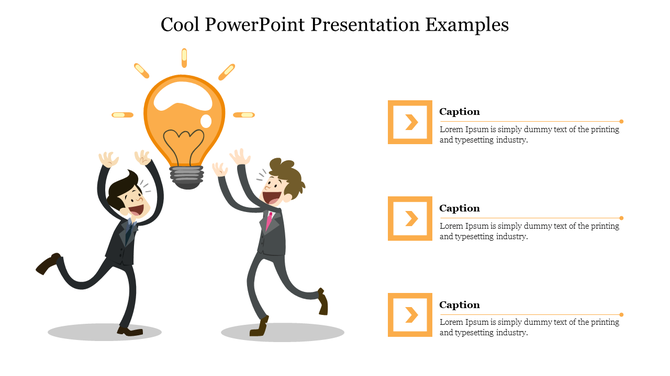 Cool PowerPoint Presentation Examples

Caption
Lorem Ipsum is simply dummy text of the printing and typesetting industry.

Caption
Lorem Ipsum is simply dummy text of the printing and typesetting industry.

Caption
Lorem Ipsum is simply dummy text of the printing and typesetting industry.